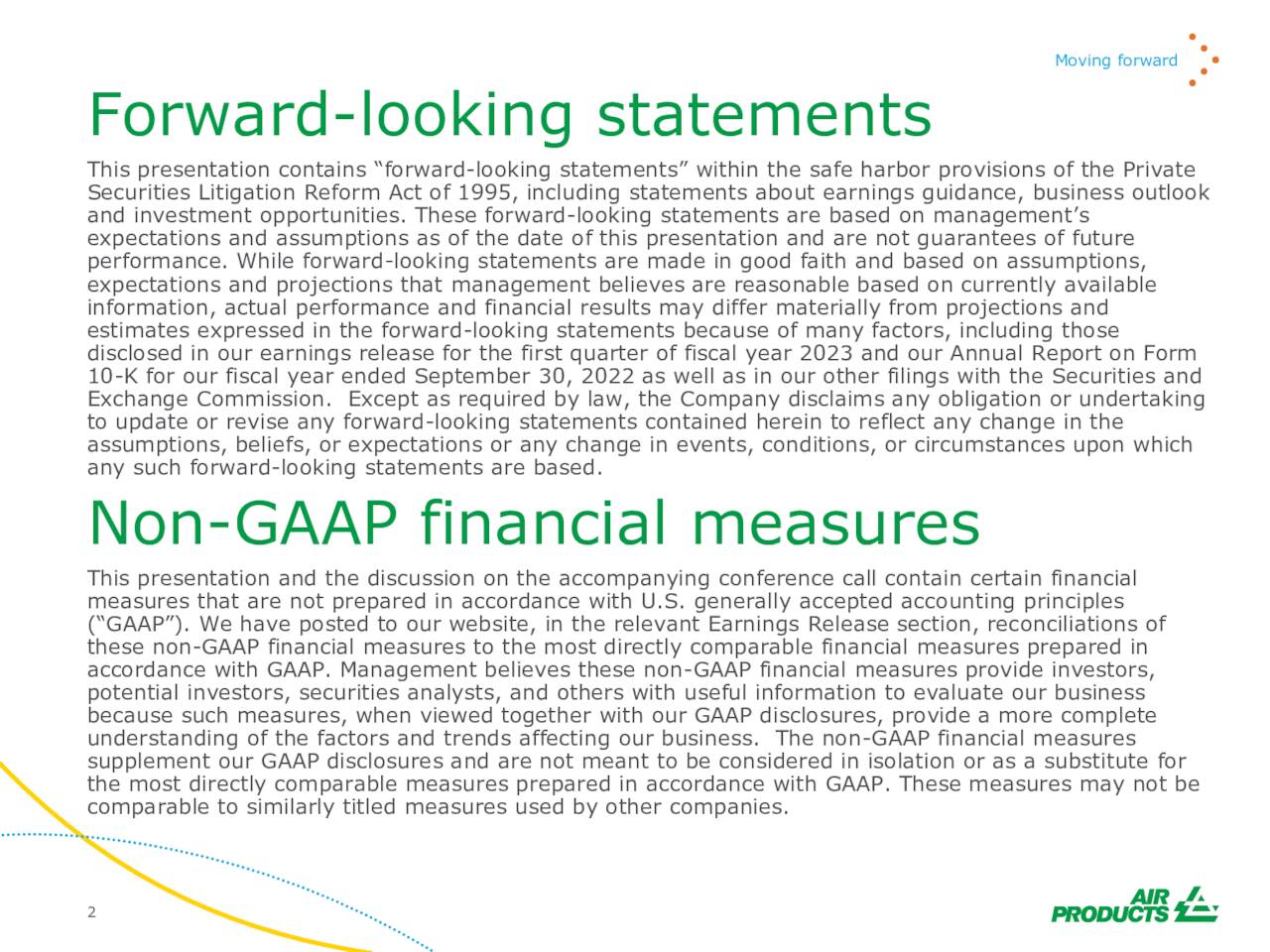 Moving forward

Forward-looking statements

This presentation contains “forward-looking statements” within the safe harbor provisions of the Private Securities Litigation Reform Act of 1995, including statements about earnings guidance, business outlook and investment opportunities. These forward-looking statements are based on management’s expectations and assumptions as of the date of this presentation and are not guarantees of future performance. While forward-looking statements are made in good faith and based on assumptions, expectations and projections that management believes are reasonable based on currently available information, actual performance and financial results may differ materially from projections and estimates expressed in the forward-looking statements because of many factors, including those disclosed in our earnings release for the first quarter of fiscal year 2023 and our Annual Report on Form 10-K for our fiscal year ended September 30, 2022 as well as in our other filings with the Securities and Exchange Commission. Except as required by law, the Company disclaims any obligation or undertaking to update or revise any forward-looking statements contained herein to reflect any change in the assumptions, beliefs, or expectations or any change in events, conditions, or circumstances upon which any such forward-looking statements are based.

Non-GAAP financial measures

This presentation and the discussion on the accompanying conference call contain certain financial measures that are not prepared in accordance with U.S. generally accepted accounting principles (“GAAP”). We have posted to our website, in the relevant Earnings Release section, reconciliations of these non-GAAP financial measures to the most directly comparable financial measures prepared in accordance with GAAP. Management believes these non-GAAP financial measures provide investors, potential investors, securities analysts, and others with useful information to evaluate our business because such measures, when viewed together with our GAAP disclosures, provide a more complete understanding of the factors and trends affecting our business. The non-GAAP financial measures supplement our GAAP disclosures and are not meant to be considered in isolation or as a substitute for the most directly comparable measures prepared in accordance with GAAP. These measures may not be comparable to similarly titled measures used by other companies.

2

AIR PRODUCTS